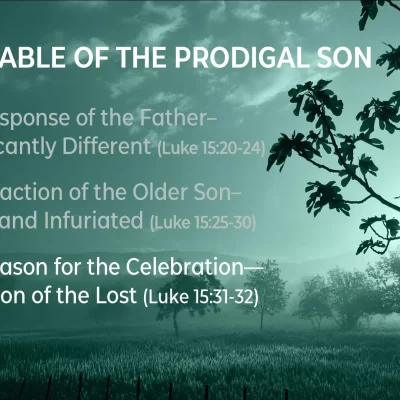 ABLE OF THE PRODIGAL SON

sponse of the Father– cantly Different (Luke 15:20-24)

action of the Older Son– and Infuriated (Luke 15:25-30)

ason for the Celebration— on of the Lost (Luke 15:31-32)